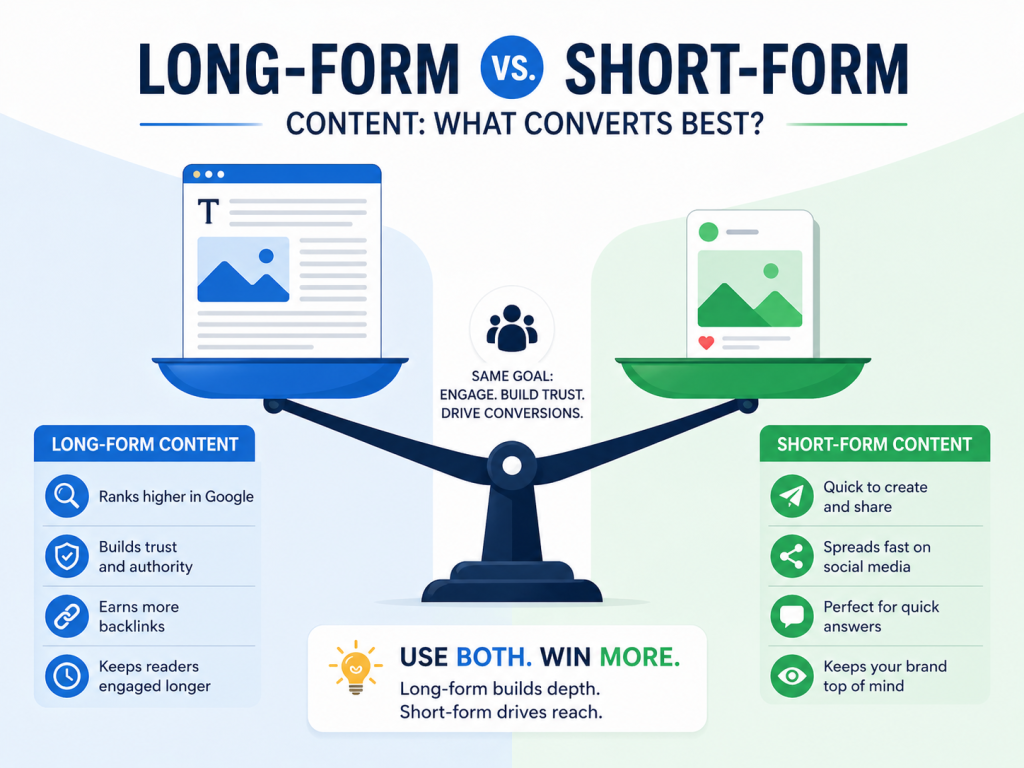 LONG-FORM VS. SHORT-FORM

CONTENT: WHAT CONVERTS BEST?

T

SAME GOAL: ENGAGE. BUILD TRUST. DRIVE CONVERSIONS.

LONG-FORM CONTENT

Ranks higher in Google

Builds trust and authority

Earns more backlinks

Keeps readers engaged longer

SHORT-FORM CONTENT

Quick to create and share

Spreads fast on social media

Perfect for quick answers

Keeps your brand top of mind

USE BOTH. WIN MORE.

Long-form builds depth. Short-form drives reach.